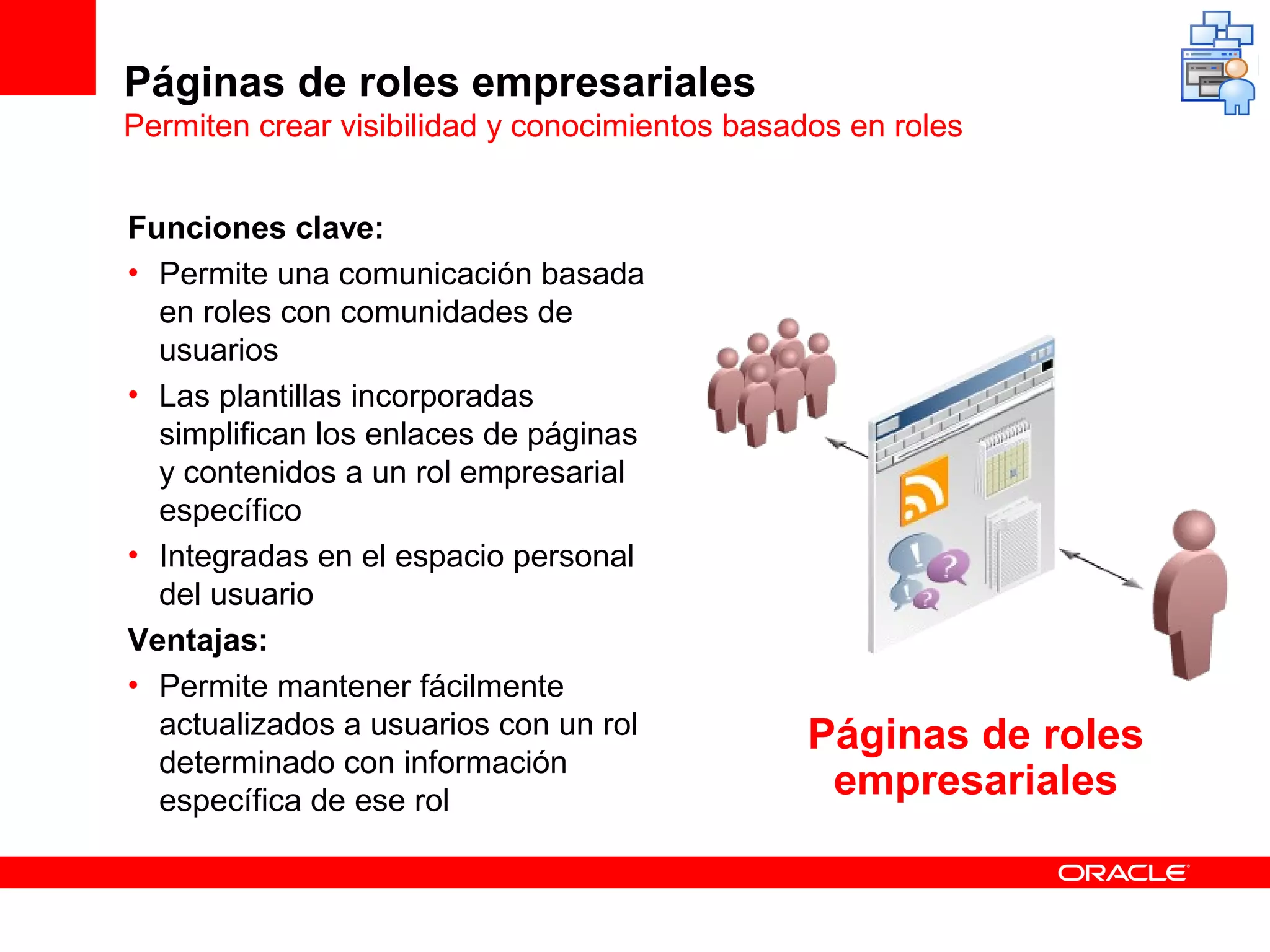 Páginas de roles empresariales
Permiten crear visibilidad y conocimientos basados en roles

Funciones clave:
• Permite una comunicación basada en roles con comunidades de usuarios
• Las plantillas incorporadas simplifican los enlaces de páginas y contenidos a un rol empresarial específico
• Integradas en el espacio personal del usuario

Ventajas:
• Permite mantener fácilmente actualizados a usuarios con un rol determinado con información específica de ese rol

Páginas de roles empresariales

ORACLE